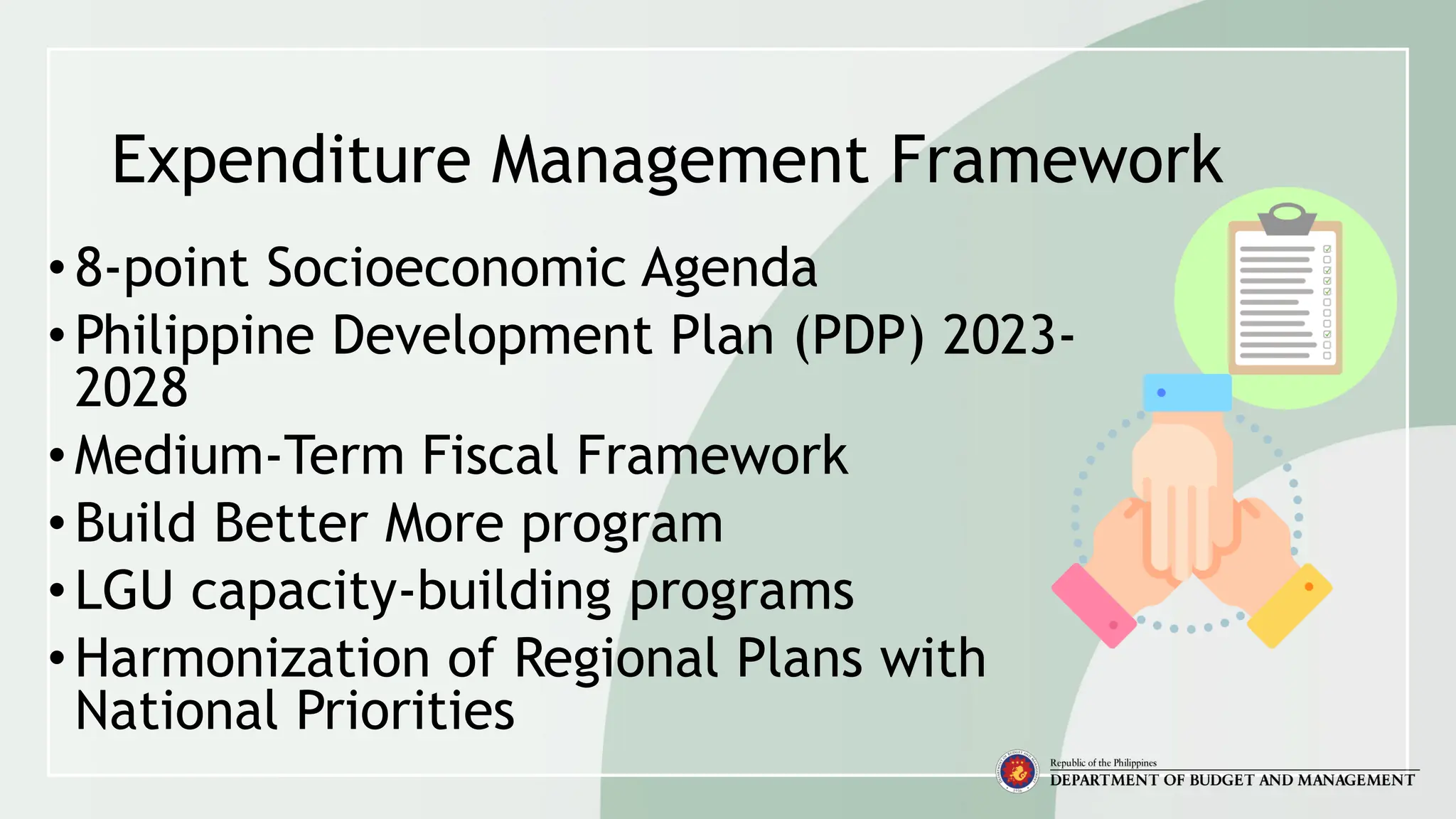 Expenditure Management Framework

• 8-point Socioeconomic Agenda
• Philippine Development Plan (PDP) 2023-2028
• Medium-Term Fiscal Framework
• Build Better More program
• LGU capacity-building programs
• Harmonization of Regional Plans with National Priorities

Republic of the Philippines
DEPARTMENT OF BUDGET AND MANAGEMENT